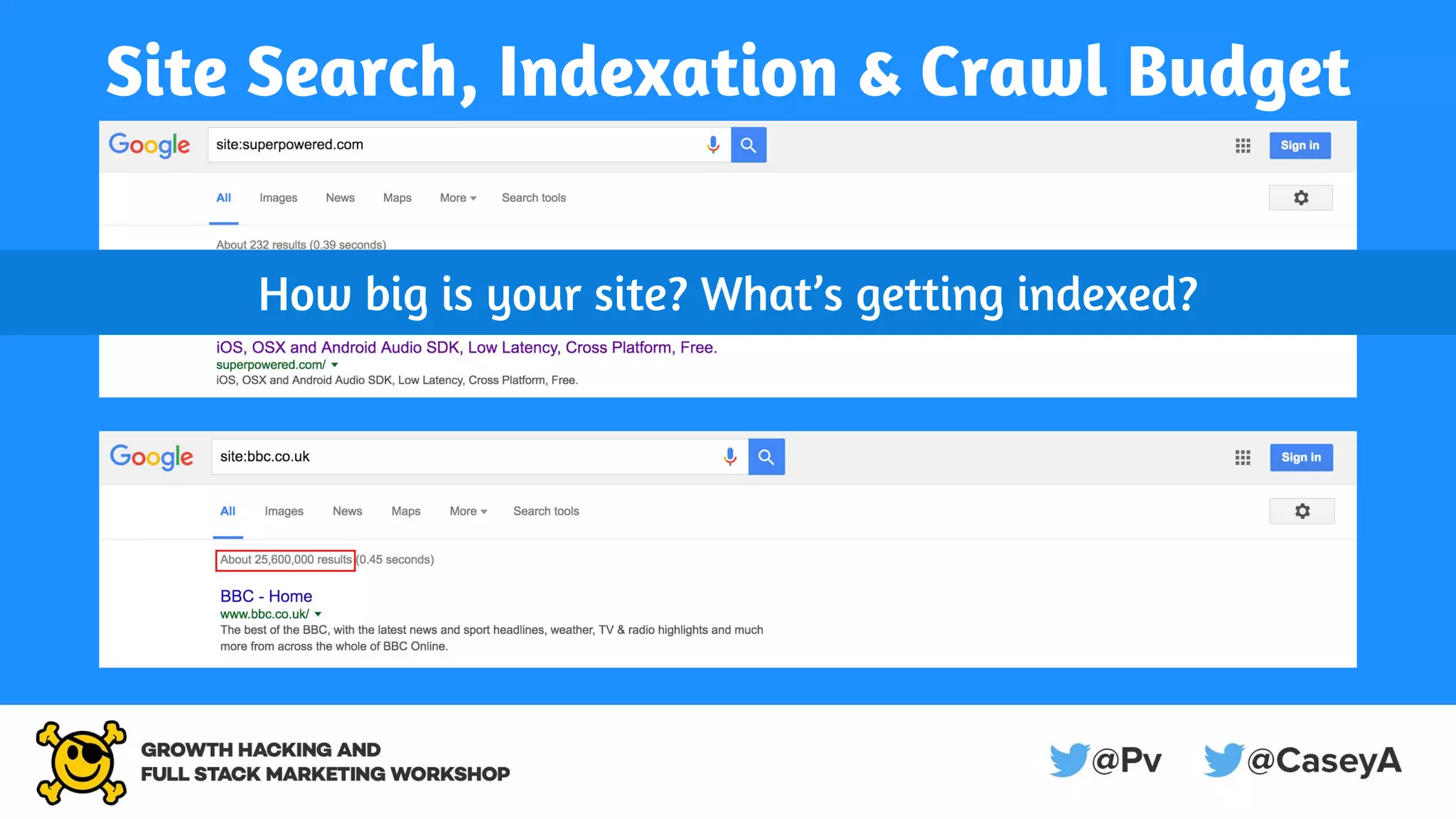 Site Search, Indexation & Crawl Budget

Google site:superpowered.com Sign in

All Images News Maps More Search tools

About 232 results (0.39 seconds)

How big is your site? What's getting indexed?

iOS, OSX and Android Audio SDK, Low Latency, Cross Platform, Free.
superpowered.com/
iOS, OSX and Android Audio SDK, Low Latency, Cross Platform, Free.

Google site:bbc.co.uk Sign in

All Images News Maps More Search tools

About 25,600,000 results (0.45 seconds)

BBC - Home
www.bbc.co.uk/
The best of the BBC, with the latest news and sport headlines, weather, TV & radio highlights and much more from across the whole of BBC Online.

GROWTH HACKING AND FULL STACK MARKETING WORKSHOP

@Pv @CaseyA